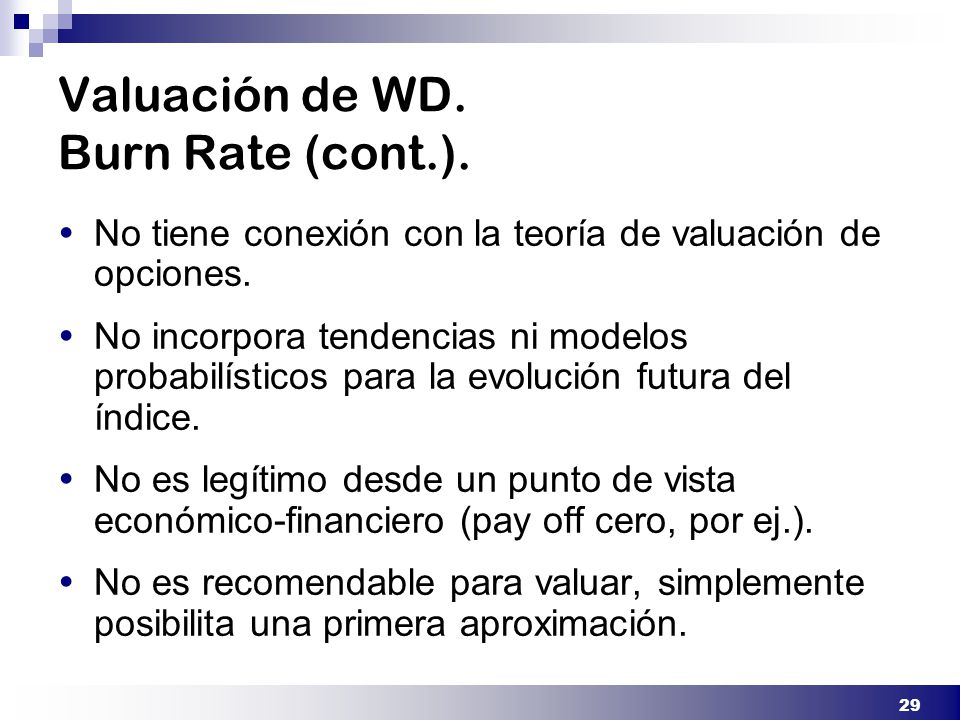 Valuación de WD.
Burn Rate (cont.).

• No tiene conexión con la teoría de valuación de opciones.

• No incorpora tendencias ni modelos probabilísticos para la evolución futura del índice.

• No es legítimo desde un punto de vista económico-financiero (pay off cero, por ej.).

• No es recomendable para valuar, simplemente posibilita una primera aproximación.

29